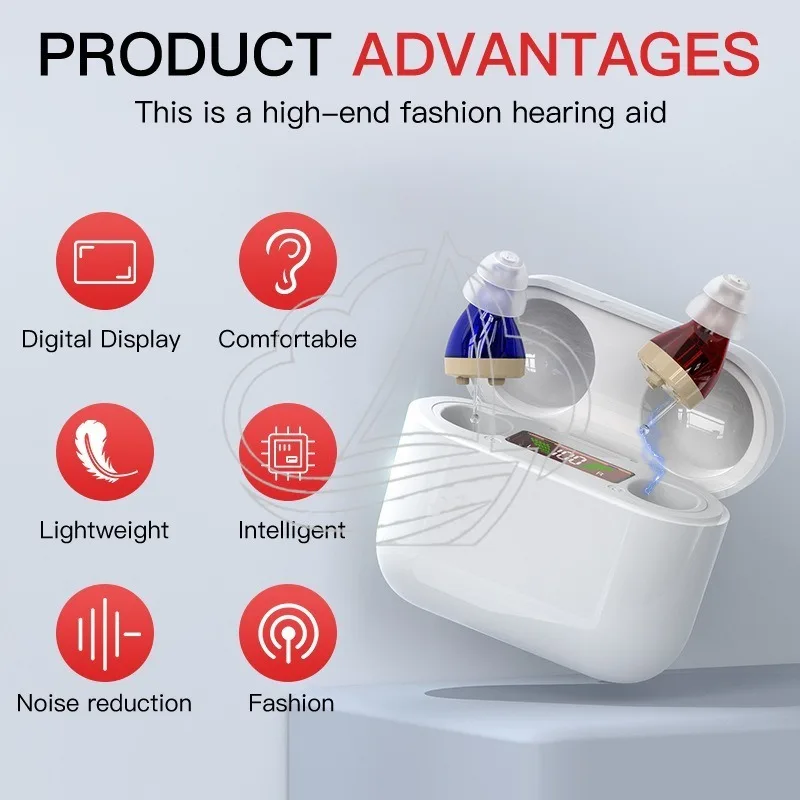 PRODUCT ADVANTAGES

This is a high-end fashion hearing aid

Digital Display

Comfortable

Lightweight

Intelligent

Noise reduction

Fashion

100